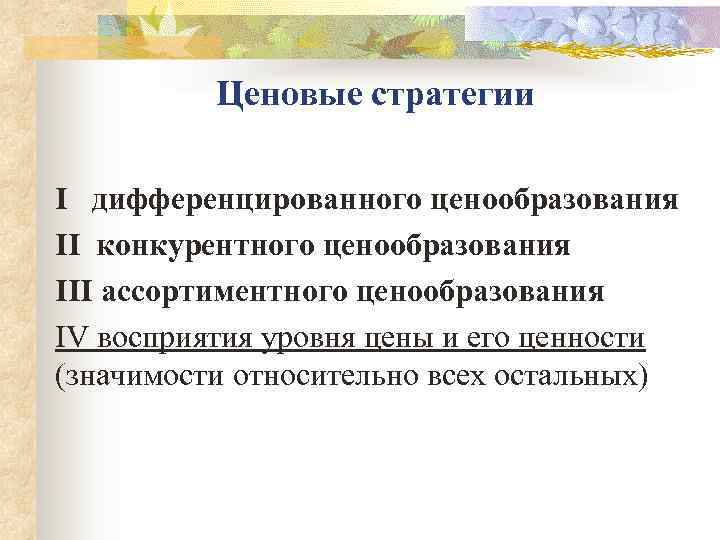 Ценовые стратегии

I дифференцированного ценообразования

II конкурентного ценообразования

III ассортиментного ценообразования

IV восприятия уровня цены и его ценности (значимости относительно всех остальных)